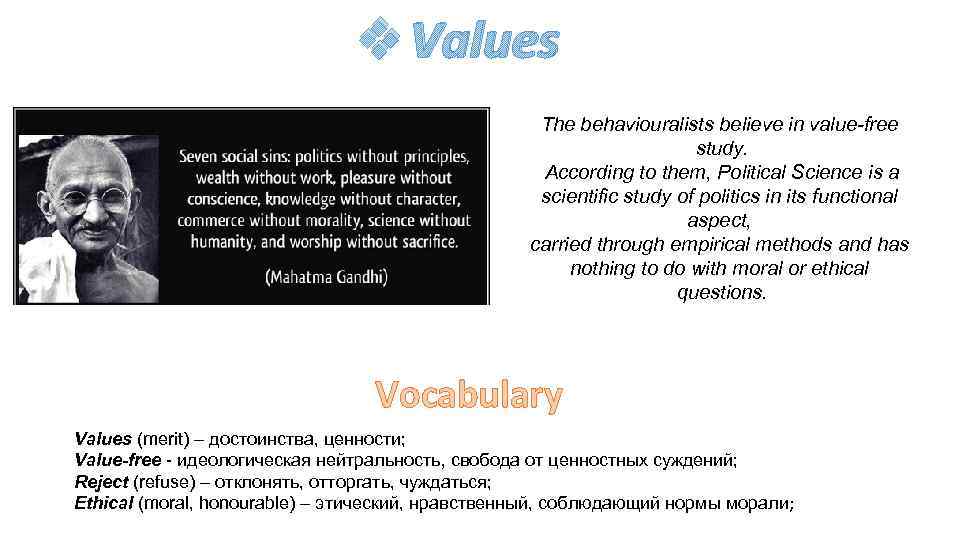 Values

Seven social sins: politics without principles, wealth without work, pleasure without conscience, knowledge without character, commerce without morality, science without humanity, and worship without sacrifice.

(Mahatma Gandhi)

The behaviouralists believe in value-free study.
According to them, Political Science is a scientific study of politics in its functional aspect,
carried through empirical methods and has nothing to do with moral or ethical questions.

Vocabulary

Values (merit) – достоинства, ценности;
Value-free - идеологическая нейтральность, свобода от ценностных суждений;
Reject (refuse) – отклонять, отторгать, чуждаться;
Ethical (moral, honourable) – этический, нравственный, соблюдающий нормы морали;